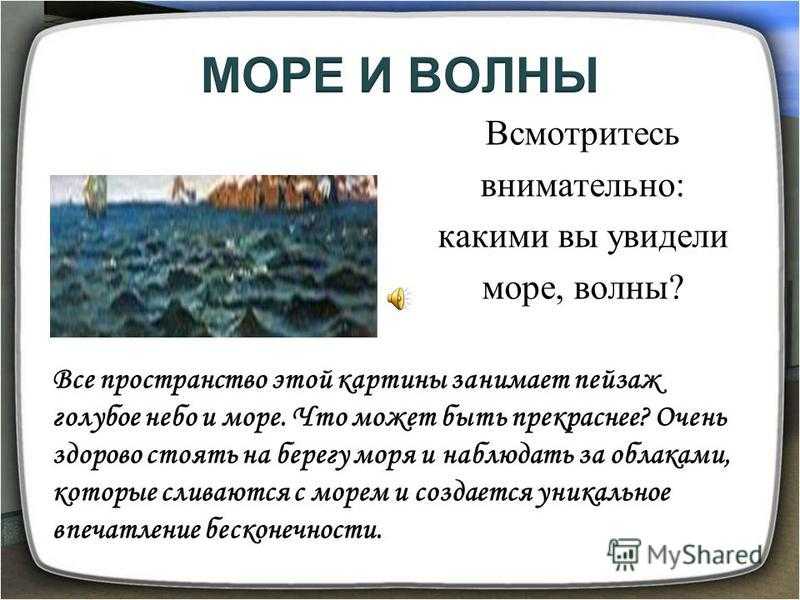 МОРЕ И ВОЛНЫ

Всмотритесь внимательно: какими вы увидели море, волны?

Все пространство этой картины занимает пейзаж голубое небо и море. Что может быть прекраснее? Очень здорово стоять на берегу моря и наблюдать за облаками, которые сливаются с морем и создается уникальное впечатление бесконечности.

MyShared